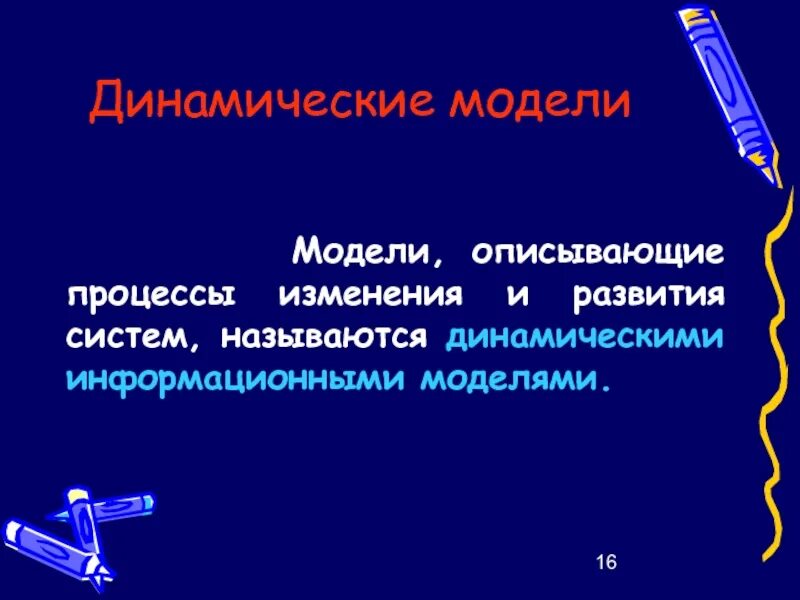 Динамические модели

Модели, описывающие процессы изменения и развития систем, называются динамическими информационными моделями.

16